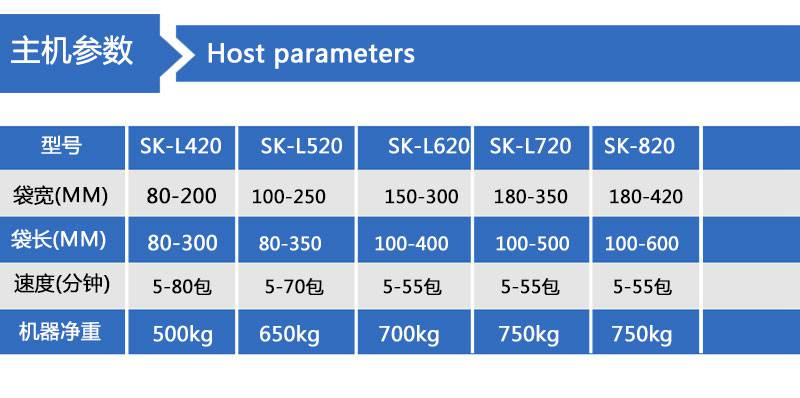 主机参数

Host parameters

| 型号 | SK-L420 | SK-L520 | SK-L620 | SK-L720 | SK-820 |
|---|---|---|---|---|---|
| 袋宽(MM) | 80-200 | 100-250 | 150-300 | 180-350 | 180-420 |
| 袋长(MM) | 80-300 | 80-350 | 100-400 | 100-500 | 100-600 |
| 速度(分钟) | 5-80包 | 5-70包 | 5-55包 | 5-55包 | 5-55包 |
| 机器净重 | 500kg | 650kg | 700kg | 750kg | 750kg |